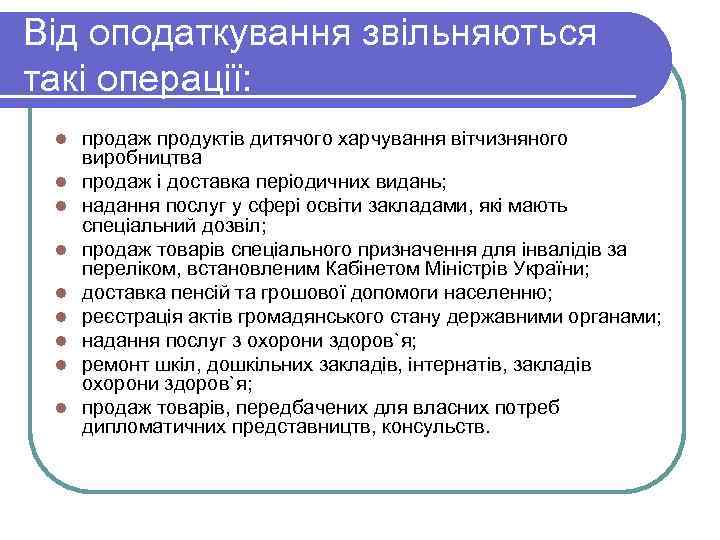 Від оподаткування звільняються такі операції:

- продаж продуктів дитячого харчування вітчизняного виробництва
- продаж і доставка періодичних видань;
- надання послуг у сфері освіти закладами, які мають спеціальний дозвіл;
- продаж товарів спеціального призначення для інвалідів за переліком, встановленим Кабінетом Міністрів України;
- доставка пенсій та грошової допомоги населенню;
- реєстрація актів громадянського стану державними органами;
- надання послуг з охорони здоров`я;
- ремонт шкіл, дошкільних закладів, інтернатів, закладів охорони здоров`я;
- продаж товарів, передбачених для власних потреб дипломатичних представництв, консульств.